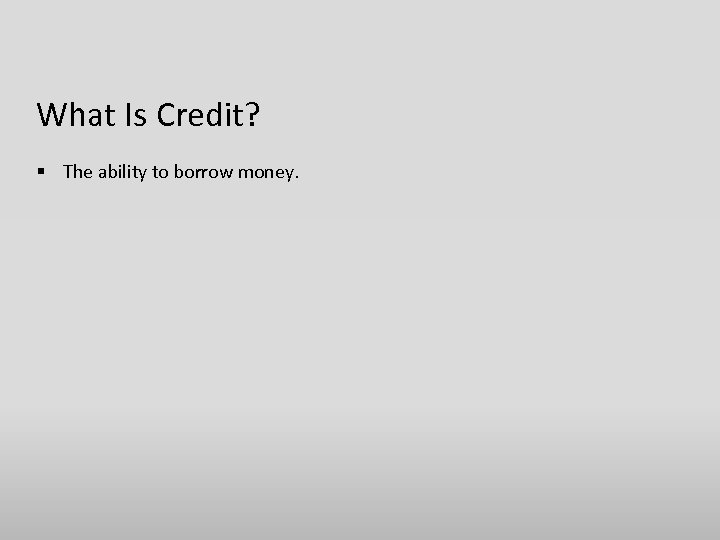 What Is Credit?

▪ The ability to borrow money.